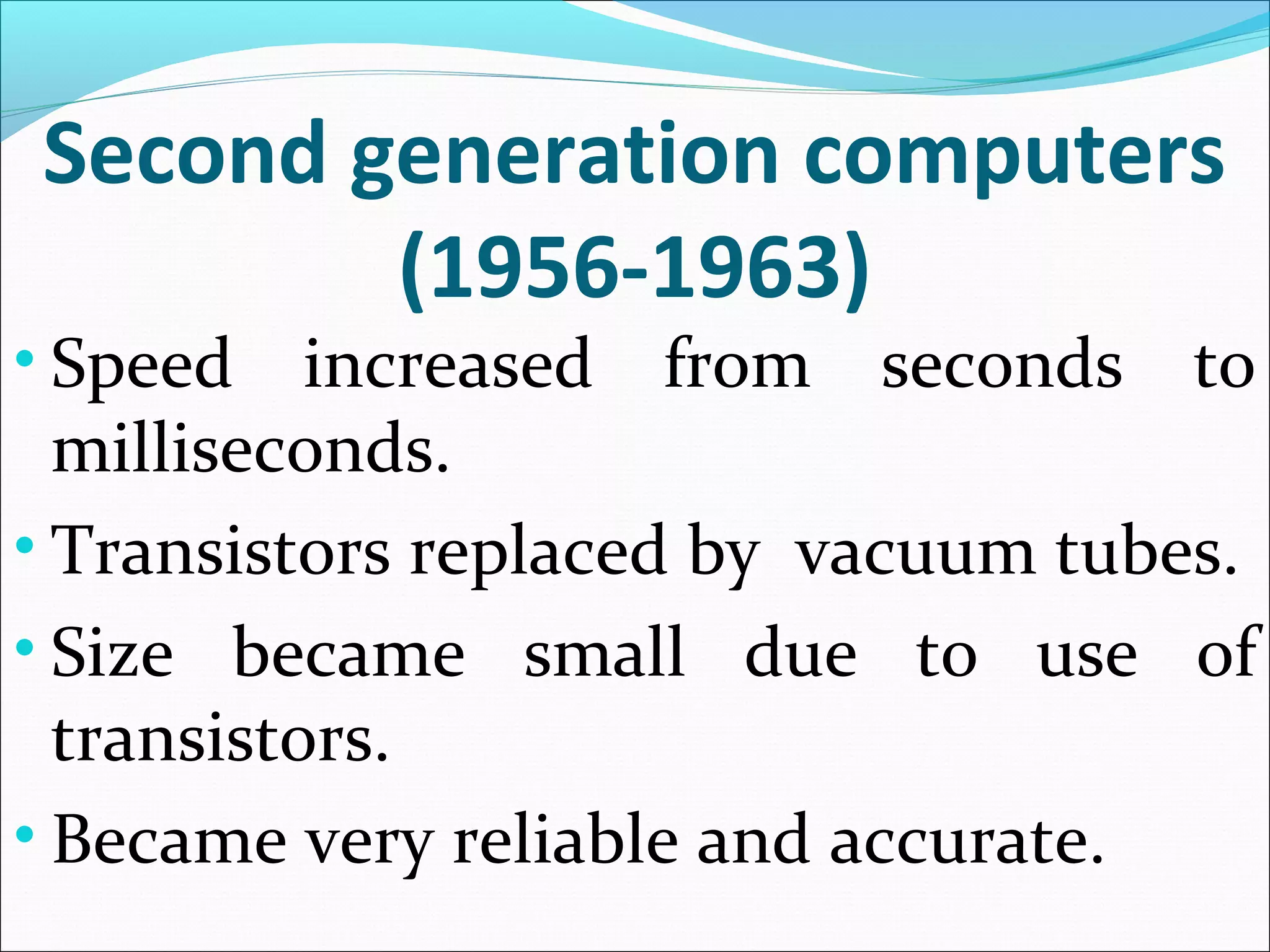 Second generation computers (1956-1963)

• Speed increased from seconds to milliseconds.

• Transistors replaced by vacuum tubes.

• Size became small due to use of transistors.

• Became very reliable and accurate.